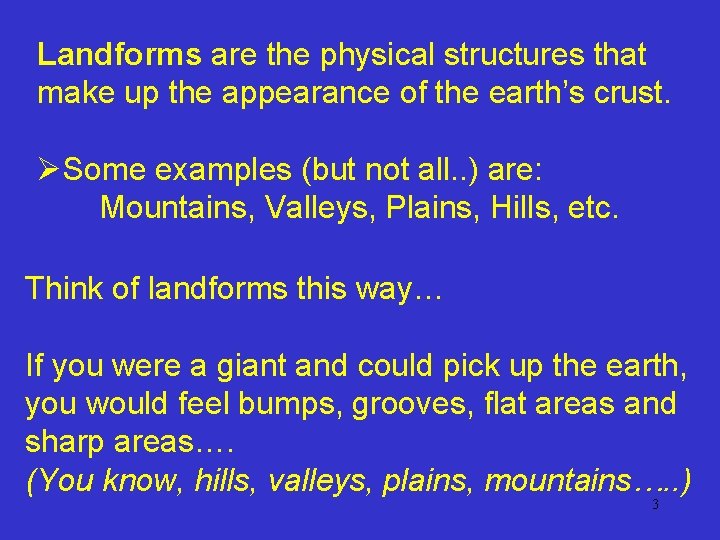 Landforms are the physical structures that make up the appearance of the earth's crust.

➢Some examples (but not all..) are:
Mountains, Valleys, Plains, Hills, etc.

Think of landforms this way…

If you were a giant and could pick up the earth, you would feel bumps, grooves, flat areas and sharp areas….
(You know, hills, valleys, plains, mountains…..)

3